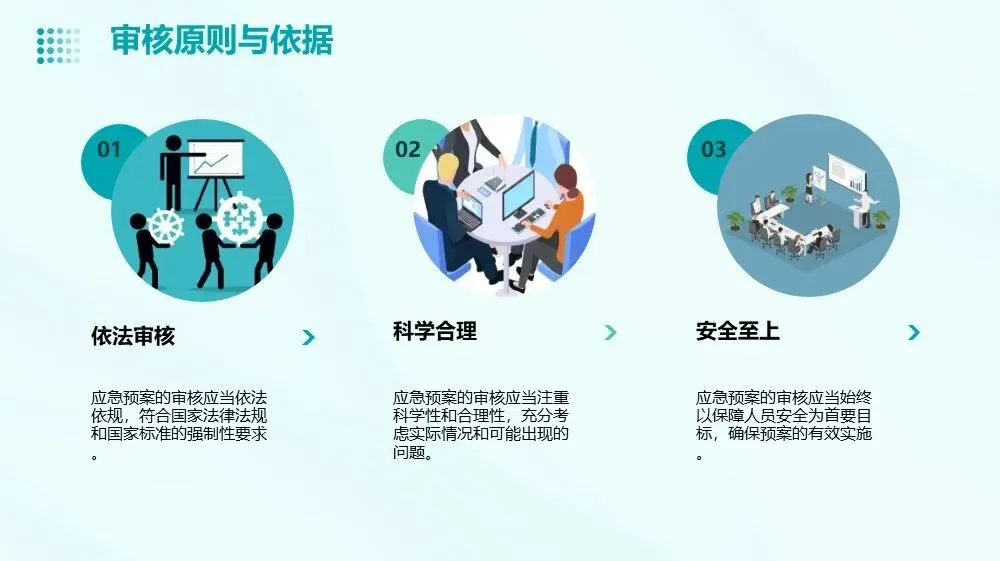 审核原则与依据

01

依法审核

应急预案的审核应当依法依规，符合国家法律法规和国家标准的强制性要求。

02

科学合理

应急预案的审核应当注重科学性和合理性，充分考虑实际情况和可能出现的问题。

03

安全至上

应急预案的审核应当始终以保障人员安全为首要目标，确保预案的有效实施。